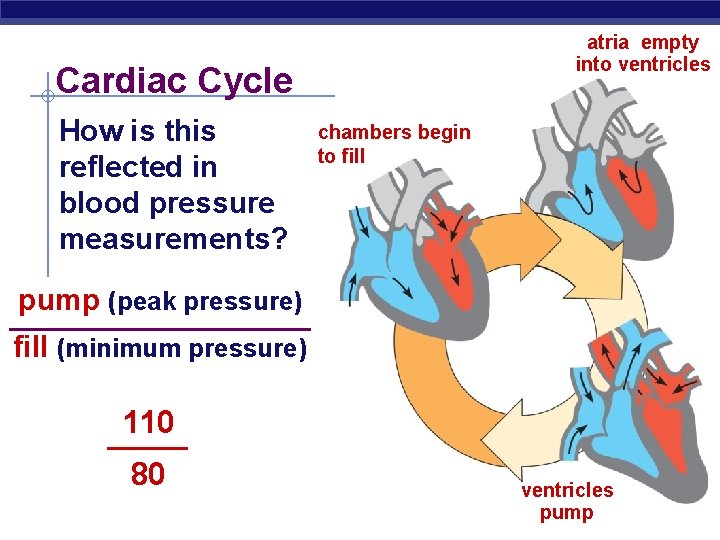 Cardiac Cycle

How is this reflected in blood pressure measurements?

pump (peak pressure)

fill (minimum pressure)

$\frac{110}{80}$

chambers begin to fill

atria empty into ventricles

ventricles pump